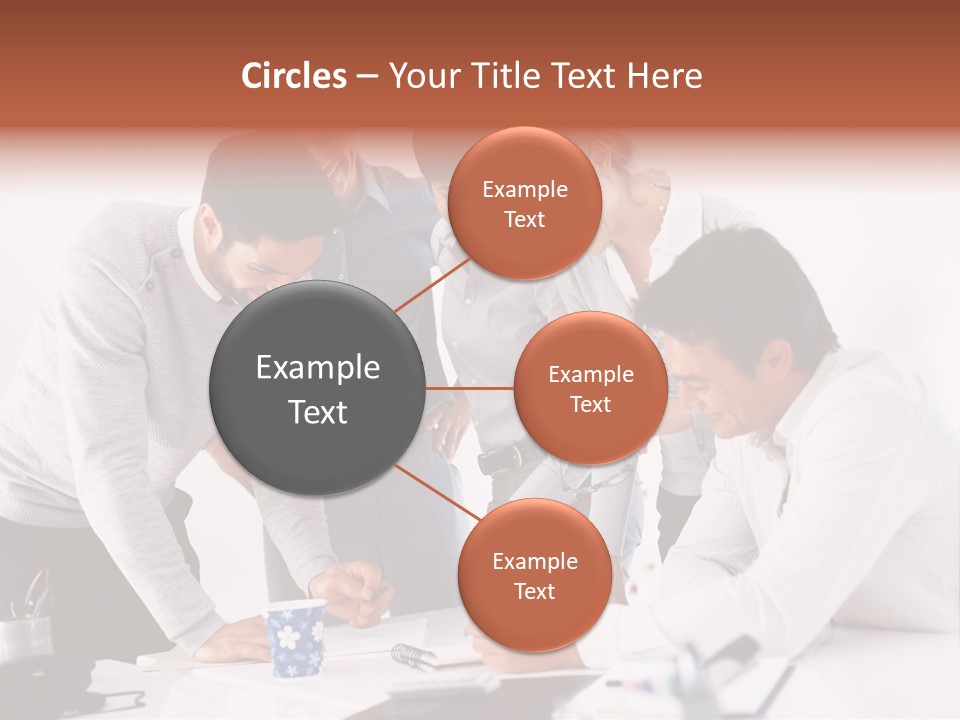 Circles – Your Title Text Here

Example Text

Example Text

Example Text

Example Text